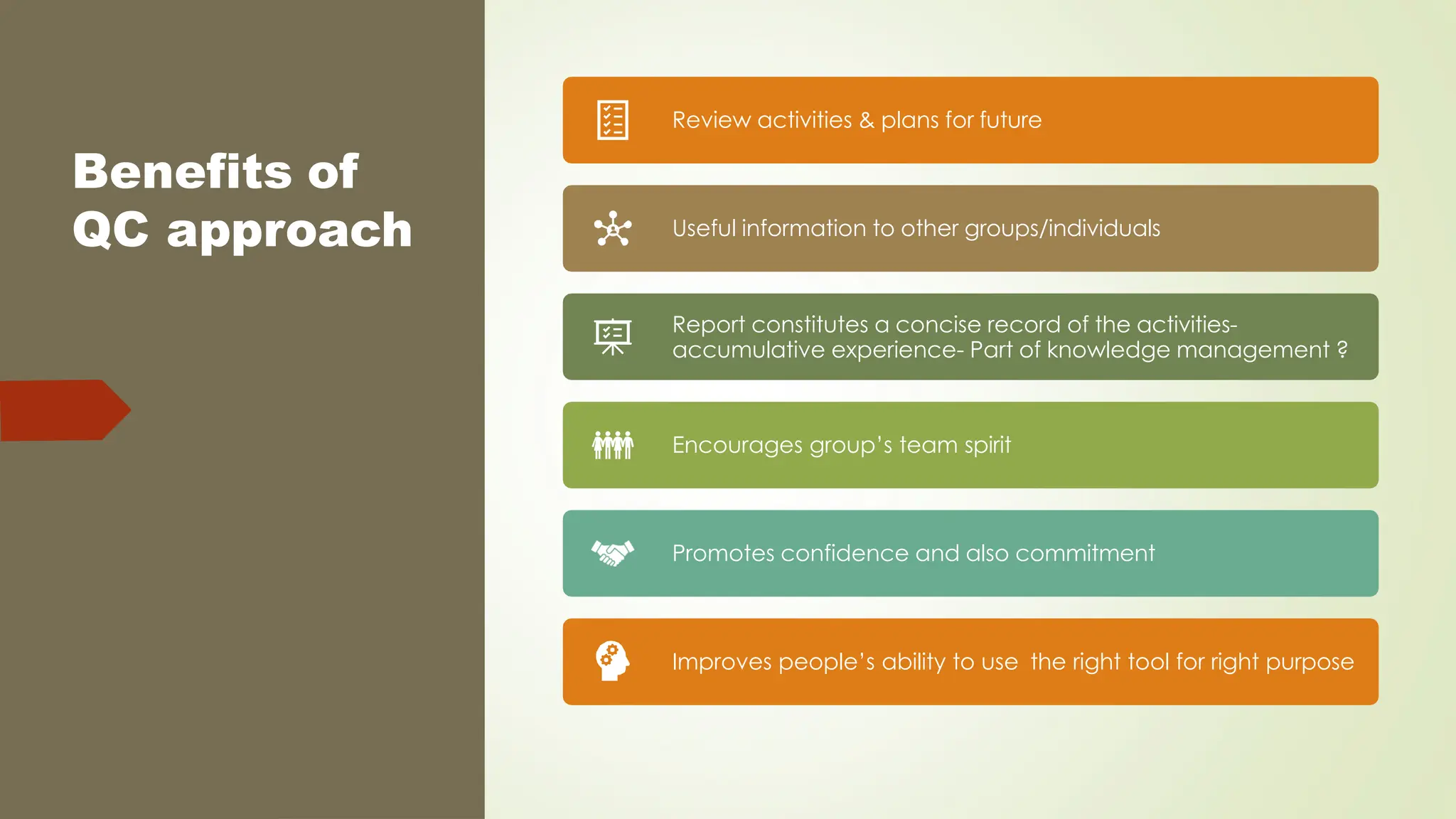 Benefits of QC approach

Review activities & plans for future

Useful information to other groups/individuals

Report constitutes a concise record of the activities- accumulative experience- Part of knowledge management ?

Encourages group's team spirit

Promotes confidence and also commitment

Improves people's ability to use the right tool for right purpose